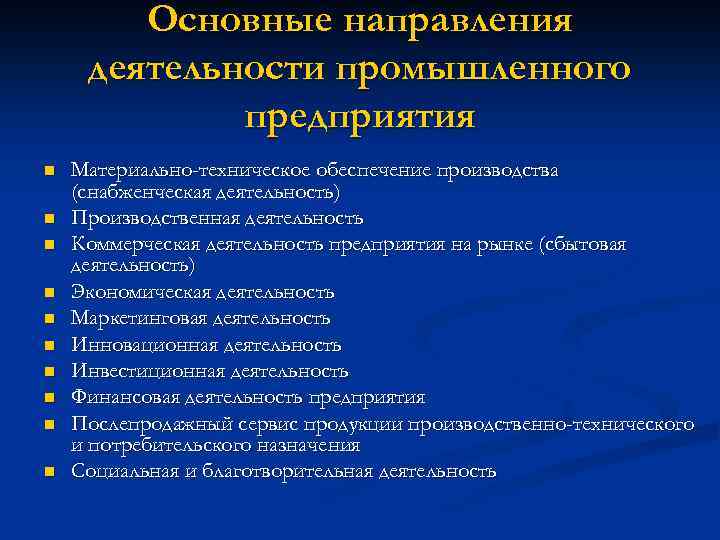 Основные направления деятельности промышленного предприятия

- Материально-техническое обеспечение производства (снабженческая деятельность)
- Производственная деятельность
- Коммерческая деятельность предприятия на рынке (сбытовая деятельность)
- Экономическая деятельность
- Маркетинговая деятельность
- Инновационная деятельность
- Инвестиционная деятельность
- Финансовая деятельность предприятия
- Послепродажный сервис продукции производственно-технического и потребительского назначения
- Социальная и благотворительная деятельность